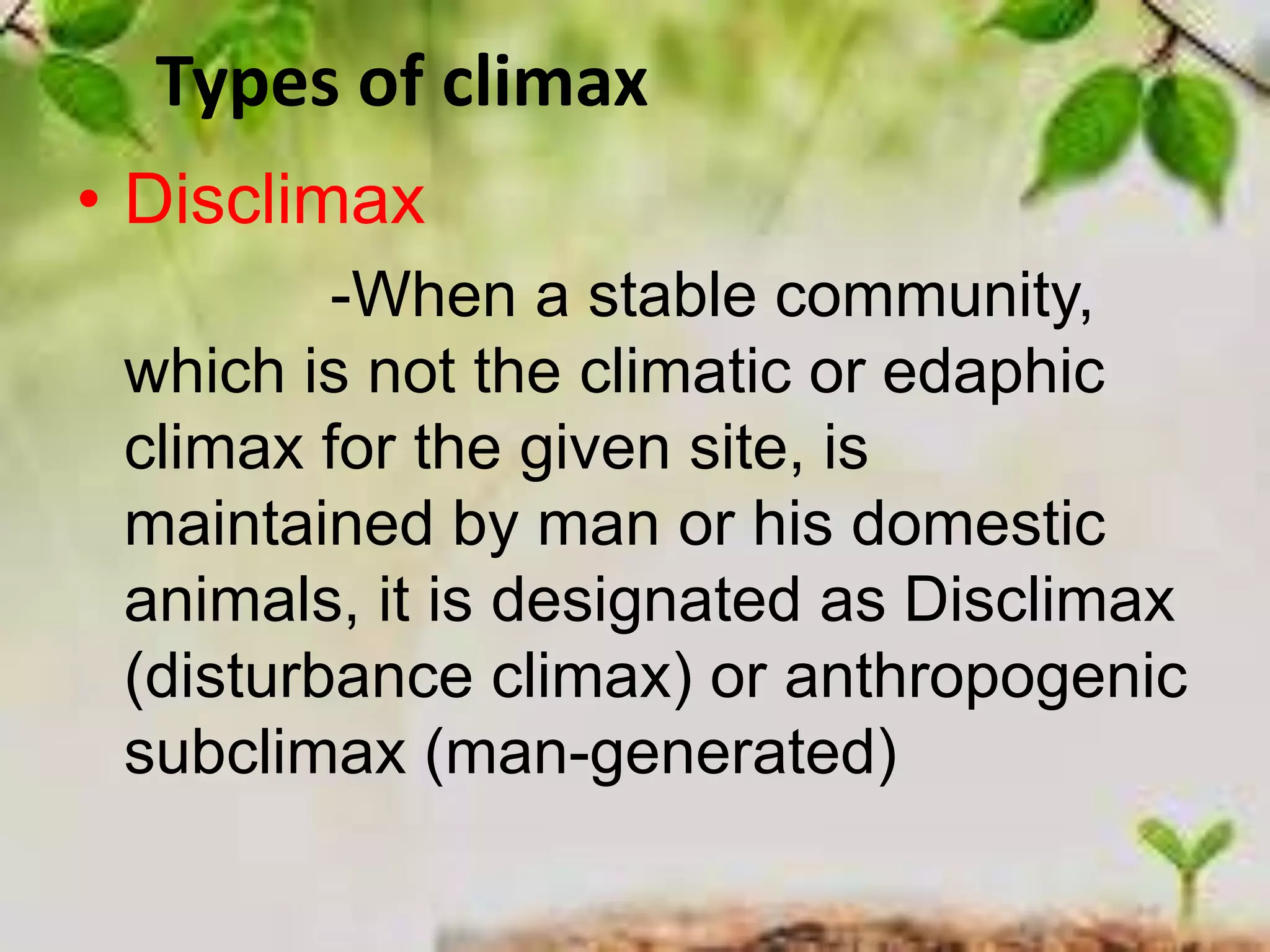 Types of climax

• Disclimax

-When a stable community, which is not the climatic or edaphic climax for the given site, is maintained by man or his domestic animals, it is designated as Disclimax (disturbance climax) or anthropogenic subclimax (man-generated)